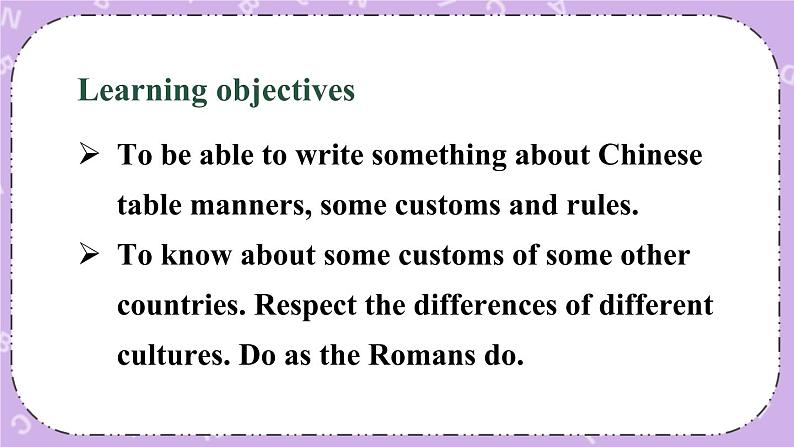 Learning objectives

➢ To be able to write something about Chinese table manners, some customs and rules.

➢ To know about some customs of some other countries. Respect the differences of different cultures. Do as the Romans do.